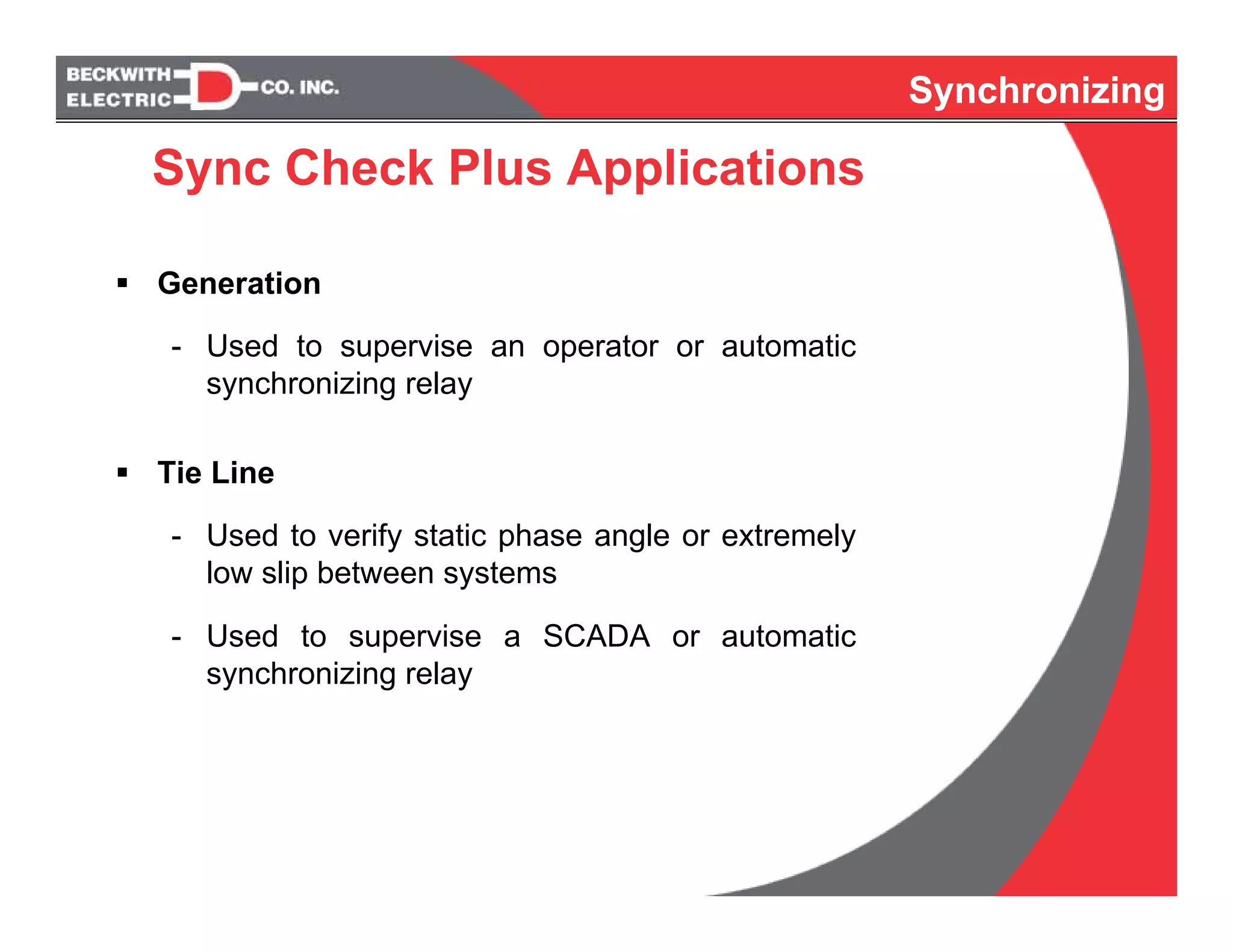 BECKWITH ELECTRIC CO. INC.

Synchronizing

Sync Check Plus Applications

▪ Generation

- Used to supervise an operator or automatic synchronizing relay

▪ Tie Line

- Used to verify static phase angle or extremely low slip between systems

- Used to supervise a SCADA or automatic synchronizing relay